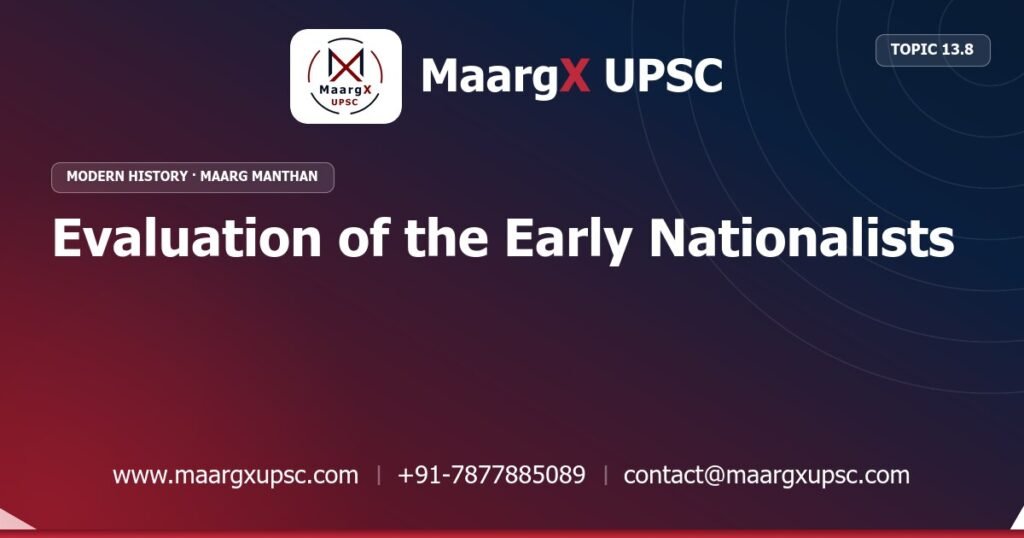 MaargX
UPSC

MaargX UPSC

TOPIC 13.8

MODERN HISTORY · MAARG MANTHAN

Evaluation of the Early Nationalists

www.maargxupsc.com | +91-7877885089 | contact@maargxupsc.com